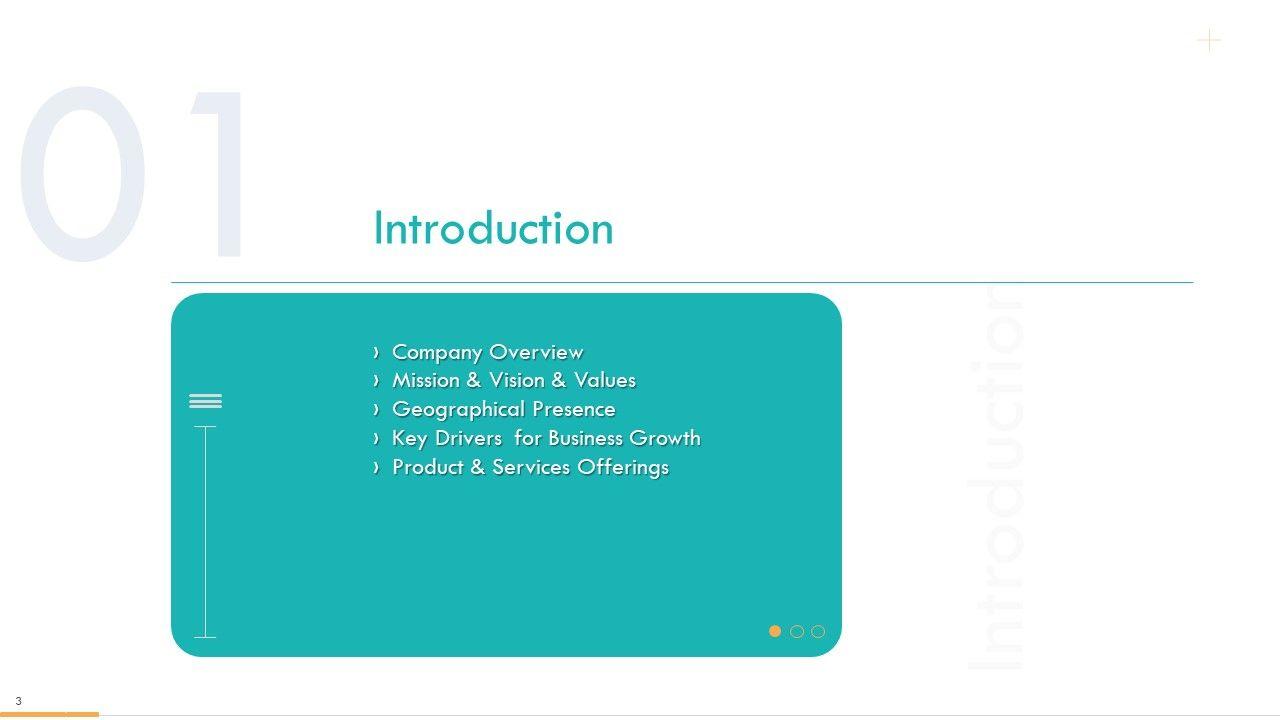 01

Introduction

› Company Overview
› Mission & Vision & Values
› Geographical Presence
› Key Drivers for Business Growth
› Product & Services Offerings

Introduction

3